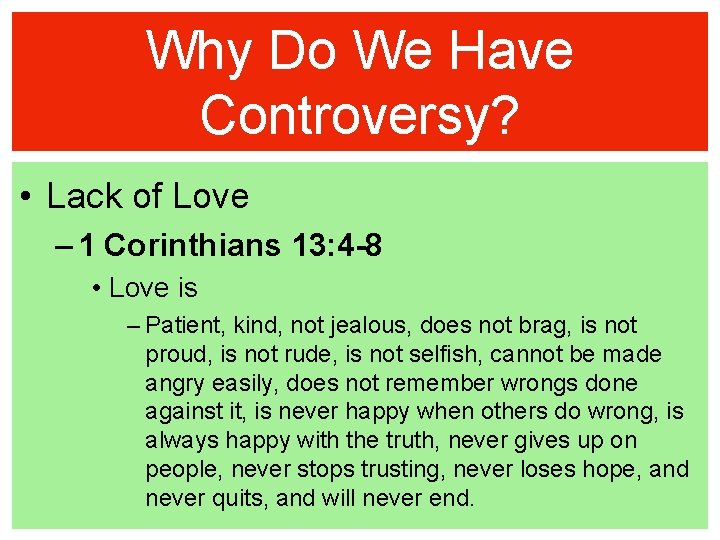 Why Do We Have Controversy?

• Lack of Love

– 1 Corinthians 13:4-8

• Love is

– Patient, kind, not jealous, does not brag, is not proud, is not rude, is not selfish, cannot be made angry easily, does not remember wrongs done against it, is never happy when others do wrong, is always happy with the truth, never gives up on people, never stops trusting, never loses hope, and never quits, and will never end.